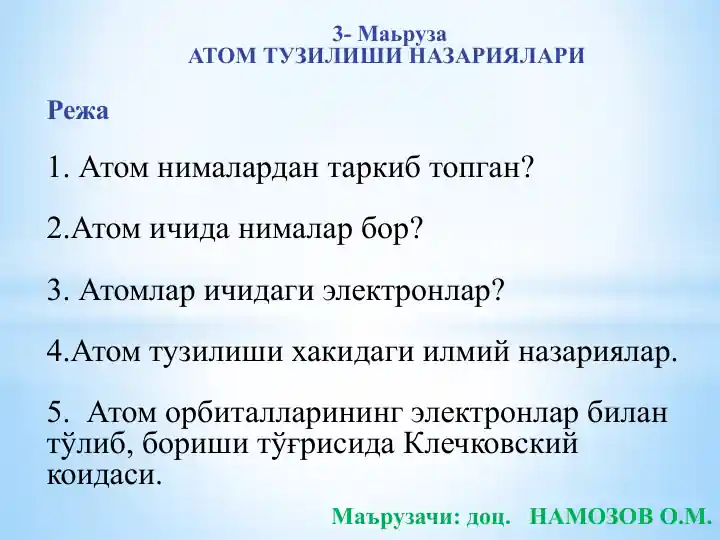 3- Маьруза
АТОМ ТУЗИЛИШИ НАЗАРИЯЛАРИ

Режа

1. Атом нималардан таркиб топган?

2.Атом ичида нималар бор?

3. Атомлар ичидаги электронлар?

4.Атом тузилиши хакидаги илмий назариялар.

5. Атом орбиталларининг электронлар билан тўлиб, бориши тўғрисида Клечковский коидаси.

Маърузачи: доц. НАМОЗОВ О.М.